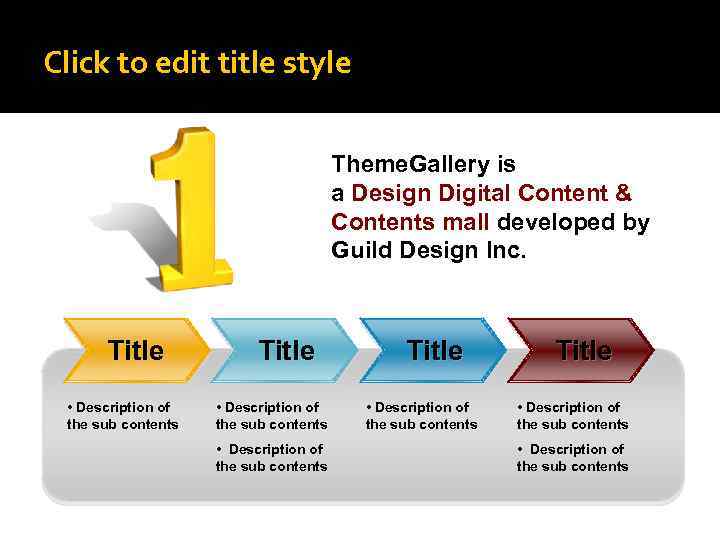 Click to edit title style

1

ThemeGallery is a Design Digital Content & Contents mall developed by Guild Design Inc.

Title

• Description of the sub contents

Title

• Description of the sub contents

• Description of the sub contents

Title

• Description of the sub contents

Title

• Description of the sub contents

• Description of the sub contents